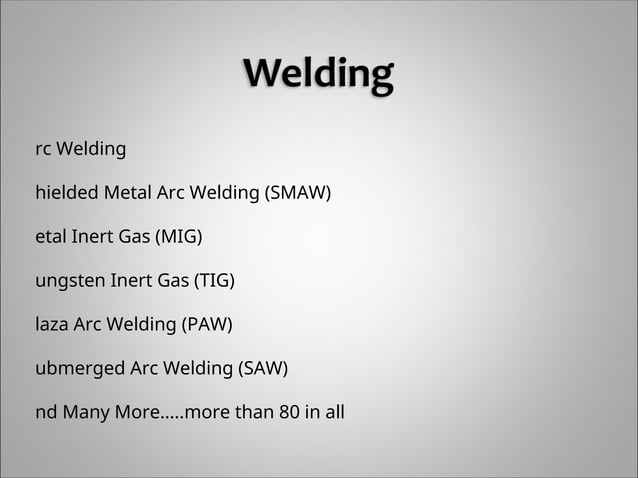 Welding

rc Welding

hielded Metal Arc Welding (SMAW)

etal Inert Gas (MIG)

ungsten Inert Gas (TIG)

laza Arc Welding (PAW)

ubmerged Arc Welding (SAW)

nd Many More.....more than 80 in all